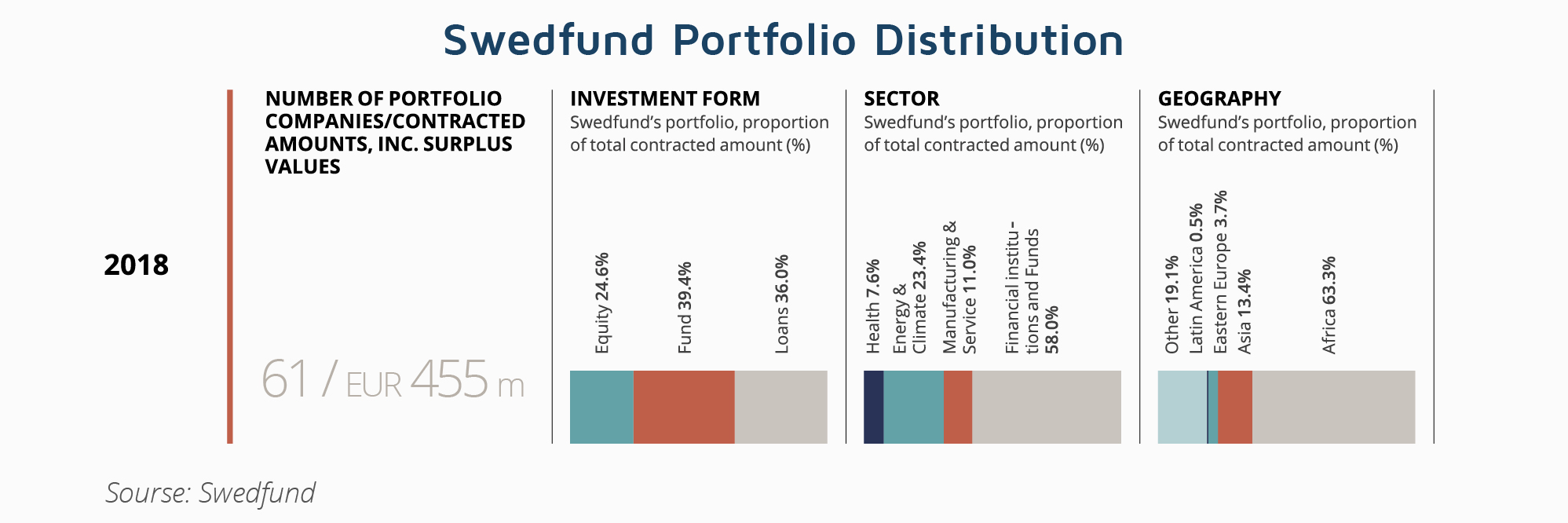 Swedfund Portfolio Distribution

2018

NUMBER OF PORTFOLIO COMPANIES/CONTRACTED AMOUNTS, INC. SURPLUS VALUES

61 / EUR 455 m

INVESTMENT FORM
Swedfund's portfolio, proportion of total contracted amount (%)

Equity 24.6%
Fund 39.4%
Loans 36.0%

SECTOR
Swedfund's portfolio, proportion of total contracted amount (%)

Health 7.6%
Energy & Climate 23.4%
Manufacturing & Service 11.0%
Financial institutions and Funds 58.0%

GEOGRAPHY
Swedfund's portfolio, proportion of total contracted amount (%)

Other 19.1%
Latin America 0.5%
Eastern Europe 3.7%
Asia 13.4%
Africa 63.3%

Sourse: Swedfund